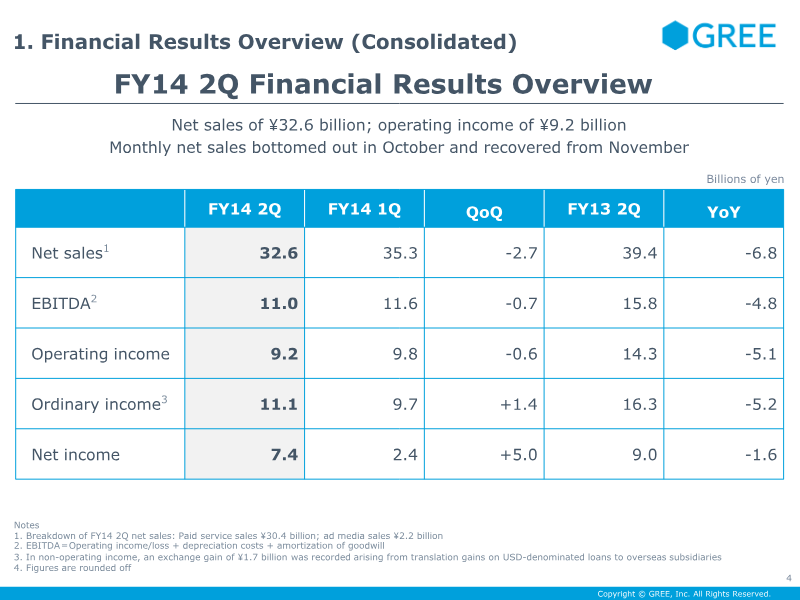 1. Financial Results Overview (Consolidated)

GREE

FY14 2Q Financial Results Overview

Net sales of ¥32.6 billion; operating income of ¥9.2 billion
Monthly net sales bottomed out in October and recovered from November

Billions of yen

| | FY14 2Q | FY14 1Q | QoQ | FY13 2Q | YoY |
|---|---|---|---|---|---|
| Net sales$^1$ | 32.6 | 35.3 | -2.7 | 39.4 | -6.8 |
| EBITDA$^2$ | 11.0 | 11.6 | -0.7 | 15.8 | -4.8 |
| Operating income | 9.2 | 9.8 | -0.6 | 14.3 | -5.1 |
| Ordinary income$^3$ | 11.1 | 9.7 | +1.4 | 16.3 | -5.2 |
| Net income | 7.4 | 2.4 | +5.0 | 9.0 | -1.6 |

Notes
1. Breakdown of FY14 2Q net sales: Paid service sales ¥30.4 billion; ad media sales ¥2.2 billion
2. EBITDA=Operating income/loss + depreciation costs + amortization of goodwill
3. In non-operating income, an exchange gain of ¥1.7 billion was recorded arising from translation gains on USD-denominated loans to overseas subsidiaries
4. Figures are rounded off

4

Copyright © GREE, Inc. All Rights Reserved.